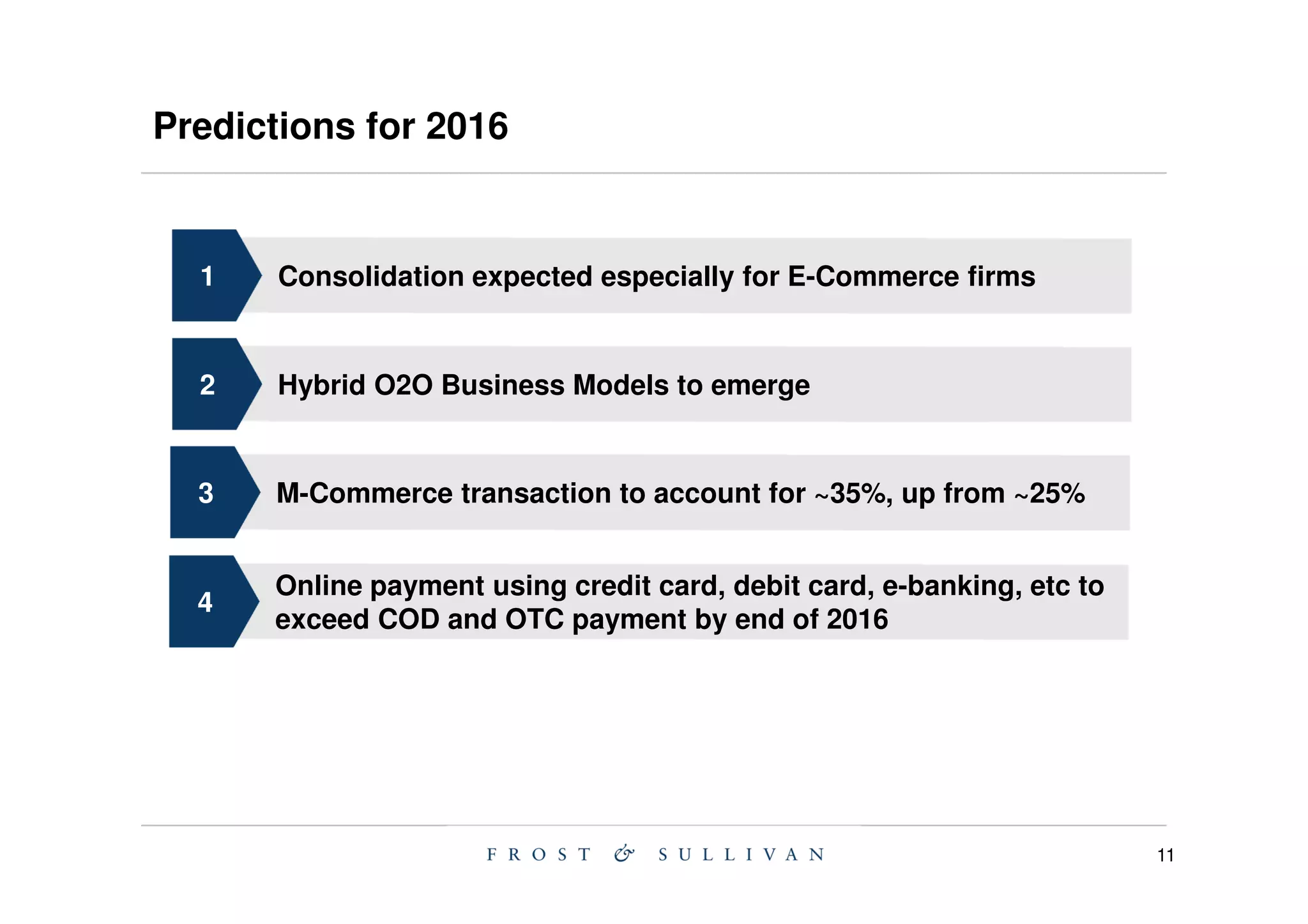 Predictions for 2016

1
Consolidation expected especially for E-Commerce firms

2
Hybrid O2O Business Models to emerge

3
M-Commerce transaction to account for ~35%, up from ~25%

4
Online payment using credit card, debit card, e-banking, etc to exceed COD and OTC payment by end of 2016

FROST & SULLIVAN

11